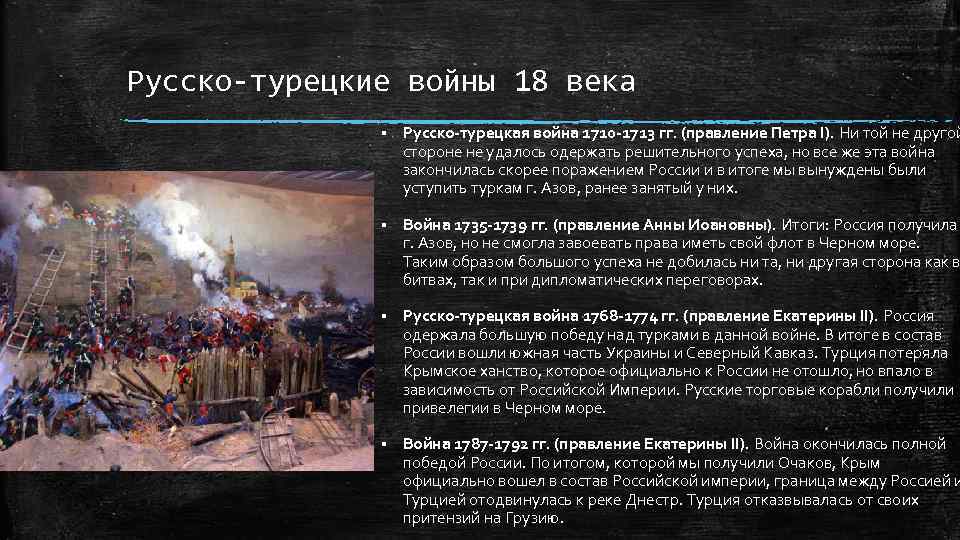 Русско-турецкие войны 18 века

▪ Русско-турецкая война 1710-1713 гг. (правление Петра I). Ни той не другой стороне не удалось одержать решительного успеха, но все же эта война закончилась скорее поражением России и в итоге мы вынуждены были уступить туркам г. Азов, ранее занятый у них.

▪ Война 1735-1739 гг. (правление Анны Иоановны). Итоги: Россия получила г. Азов, но не смогла завоевать права иметь свой флот в Черном море. Таким образом большого успеха не добилась ни та, ни другая сторона как в битвах, так и при дипломатических переговорах.

▪ Русско-турецкая война 1768-1774 гг. (правление Екатерины II). Россия одержала большую победу над турками в данной войне. В итоге в состав России вошли южная часть Украины и Северный Кавказ. Турция потеряла Крымское ханство, которое официально к России не отошло, но впало в зависимость от Российской Империи. Русские торговые корабли получили привелегии в Черном море.

▪ Война 1787-1792 гг. (правление Екатерины II). Война окончилась полной победой России. По итогом, которой мы получили Очаков, Крым официально вошел в состав Российской империи, граница между Россией и Турцией отодвинулась к реке Днестр. Турция отказывалась от своих притензий на Грузию.